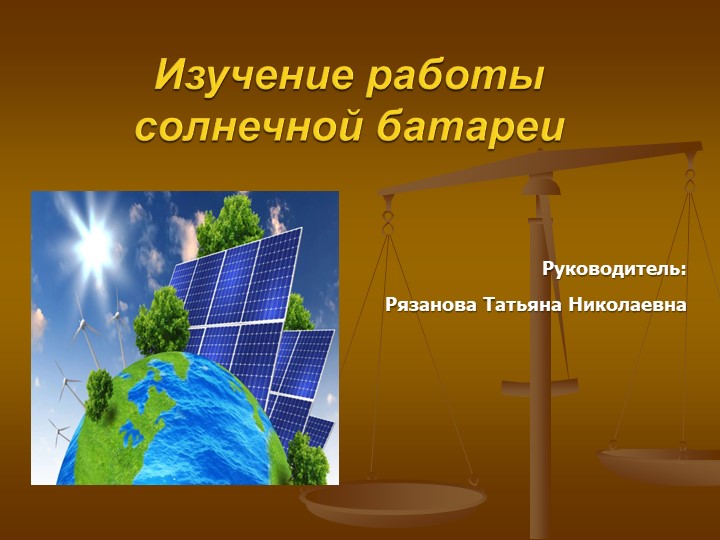 Изучение работы солнечной батареи

Руководитель:

Рязанова Татьяна Николаевна